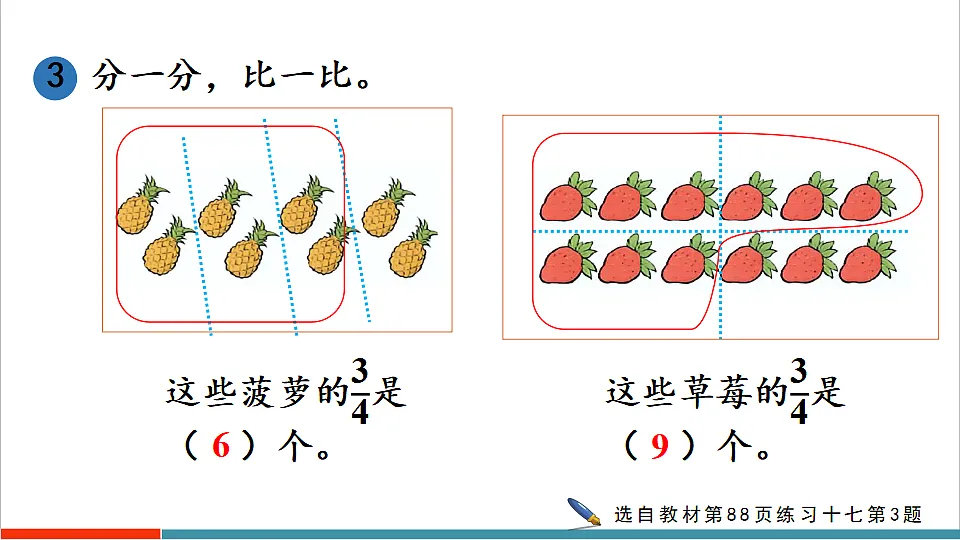 3 分一分，比一比。

这些菠萝的$\frac{3}{4}$是（ 6 ）个。

这些草莓的$\frac{3}{4}$是（ 9 ）个。

选自教材第88页练习十七第3题